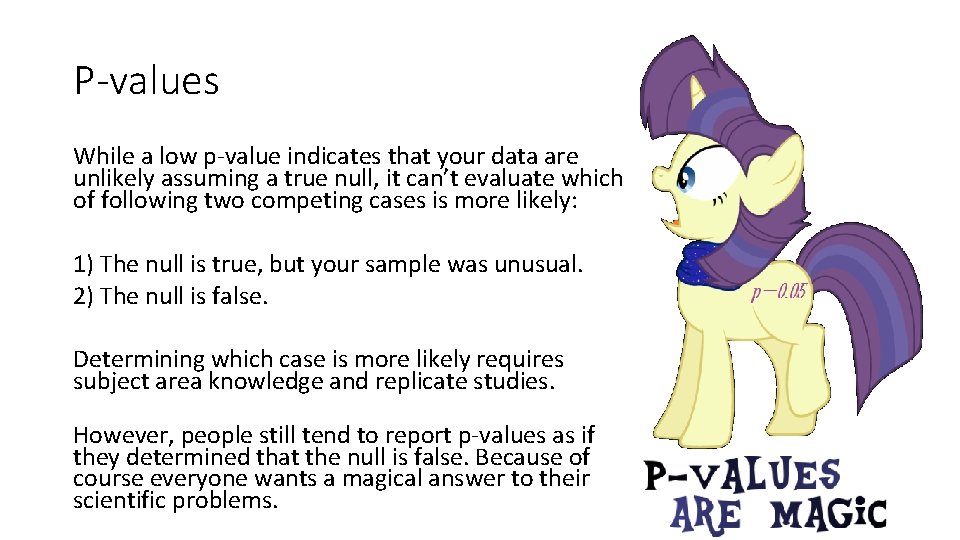 P-values

While a low p-value indicates that your data are unlikely assuming a true null, it can't evaluate which of following two competing cases is more likely:

1) The null is true, but your sample was unusual.
2) The null is false.

Determining which case is more likely requires subject area knowledge and replicate studies.

However, people still tend to report p-values as if they determined that the null is false. Because of course everyone wants a magical answer to their scientific problems.

$p=0.05$

P-VALUES ARE MAGIC